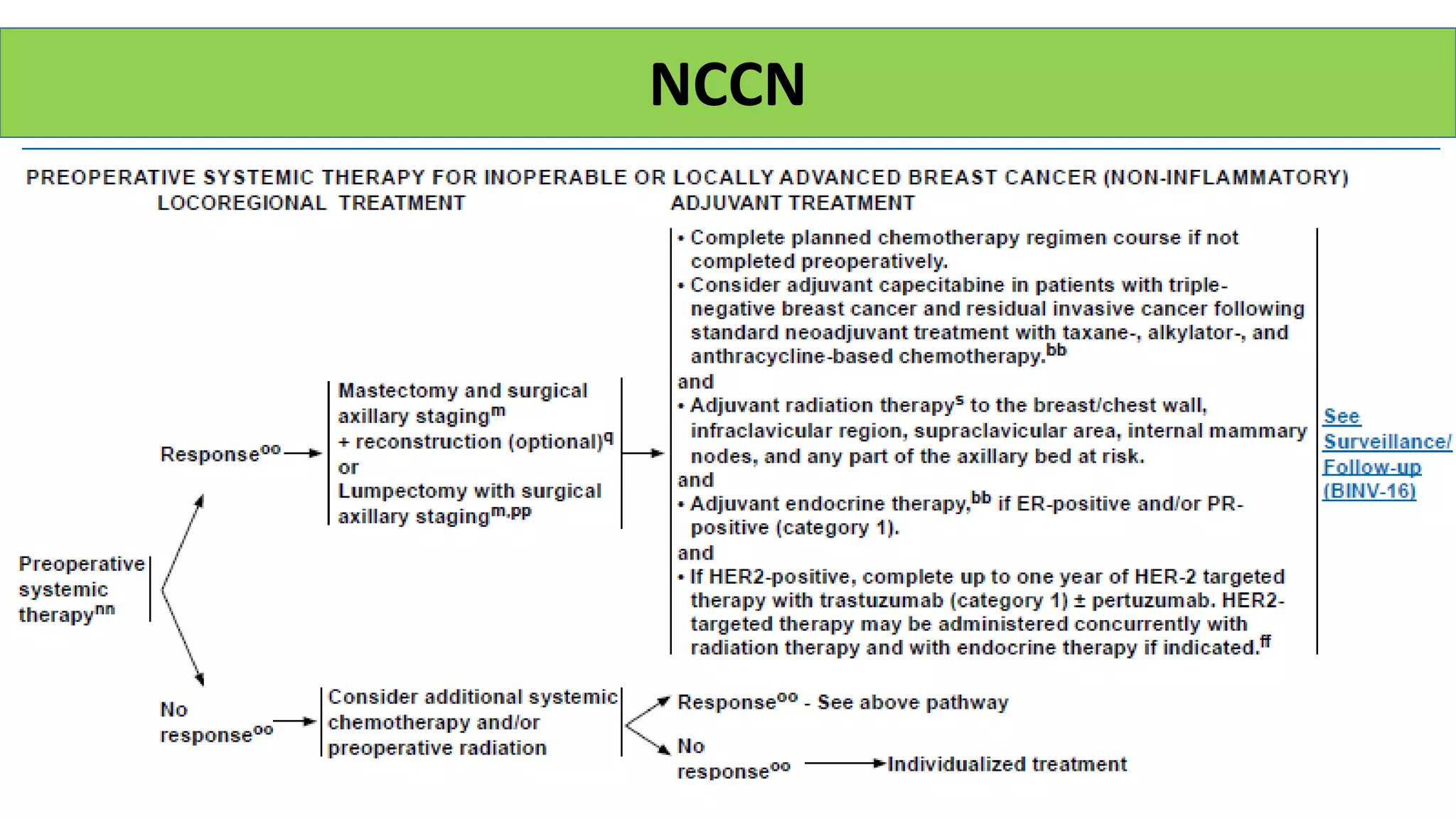 NCCN

PREOPERATIVE SYSTEMIC THERAPY FOR INOPERABLE OR LOCALLY ADVANCED BREAST CANCER (NON-INFLAMMATORY)

LOCOREGIONAL TREATMENT

ADJUVANT TREATMENT

Preoperative systemic therapy$^{nn}$

Response$^{oo}$

Mastectomy and surgical axillary staging$^{m}$ + reconstruction (optional)$^{q}$ or Lumpectomy with surgical axillary staging$^{m,pp}$

• Complete planned chemotherapy regimen course if not completed preoperatively.
• Consider adjuvant capecitabine in patients with triple-negative breast cancer and residual invasive cancer following standard neoadjuvant treatment with taxane-, alkylator-, and anthracycline-based chemotherapy.$^{bb}$
and
• Adjuvant radiation therapy$^{s}$ to the breast/chest wall, infraclavicular region, supraclavicular area, internal mammary nodes, and any part of the axillary bed at risk.
and
• Adjuvant endocrine therapy,$^{bb}$ if ER-positive and/or PR-positive (category 1).
and
• If HER2-positive, complete up to one year of HER-2 targeted therapy with trastuzumab (category 1) ± pertuzumab. HER2-targeted therapy may be administered concurrently with radiation therapy and with endocrine therapy if indicated.$^{ff}$

See Surveillance/ Follow-up (BINV-16)

No response$^{oo}$

Consider additional systemic chemotherapy and/or preoperative radiation

Response$^{oo}$ - See above pathway

No response$^{oo}$

Individualized treatment